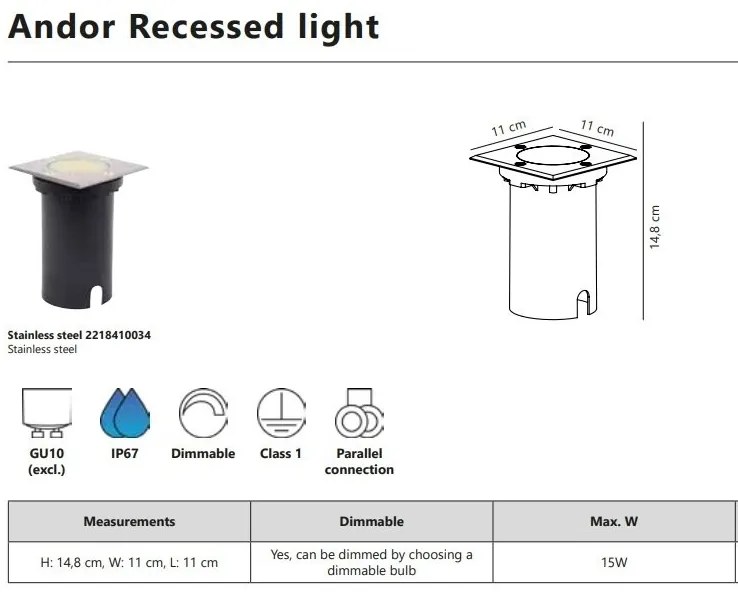 Andor Recessed light

11 cm
11 cm
14,8 cm

Stainless steel 2218410034
Stainless steel

GU10 (excl.)
IP67
Dimmable
Class 1
Parallel connection

| Measurements | Dimmable | Max. W |
|---|---|---|
| H: 14,8 cm, W: 11 cm, L: 11 cm | Yes, can be dimmed by choosing a dimmable bulb | 15W |